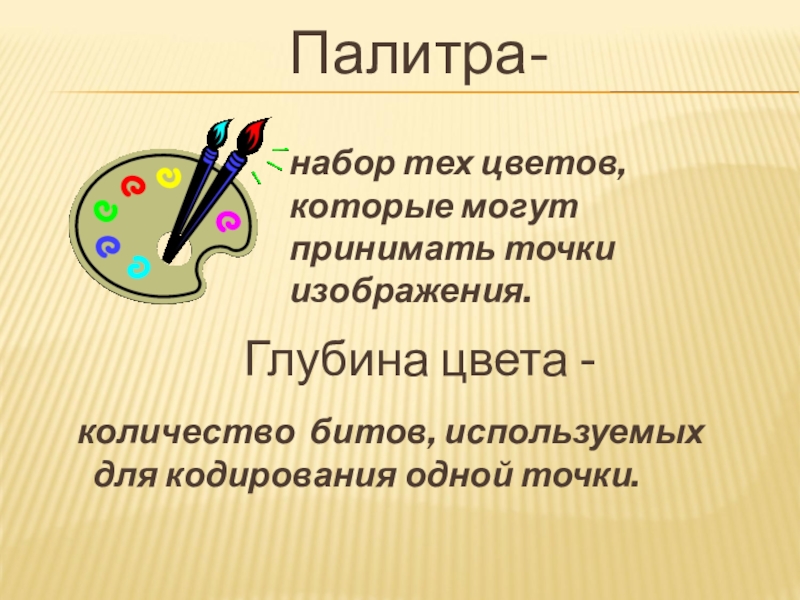 Палитра-

набор тех цветов, которые могут принимать точки изображения.

Глубина цвета -

количество битов, используемых для кодирования одной точки.